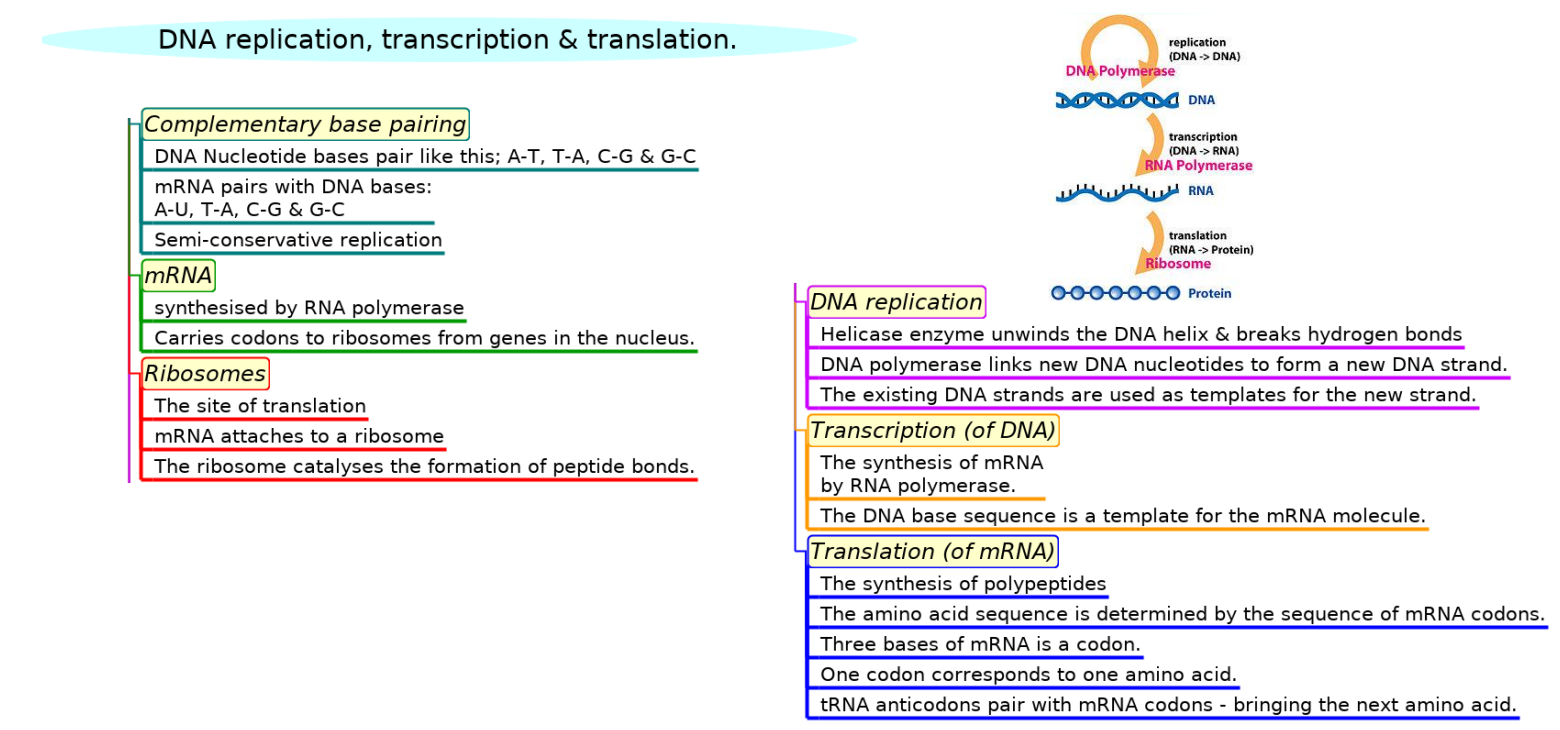 DNA replication, transcription & translation.

Complementary base pairing
DNA Nucleotide bases pair like this; A-T, T-A, C-G & G-C
mRNA pairs with DNA bases:
A-U, T-A, C-G & G-C
Semi-conservative replication

mRNA
synthesised by RNA polymerase
Carries codons to ribosomes from genes in the nucleus.

Ribosomes
The site of translation
mRNA attaches to a ribosome
The ribosome catalyses the formation of peptide bonds.

replication
(DNA -> DNA)
DNA Polymerase
DNA
transcription
(DNA -> RNA)
RNA Polymerase
RNA
translation
(RNA -> Protein)
Ribosome
Protein

DNA replication
Helicase enzyme unwinds the DNA helix & breaks hydrogen bonds
DNA polymerase links new DNA nucleotides to form a new DNA strand.
The existing DNA strands are used as templates for the new strand.

Transcription (of DNA)
The synthesis of mRNA
by RNA polymerase.
The DNA base sequence is a template for the mRNA molecule.

Translation (of mRNA)
The synthesis of polypeptides
The amino acid sequence is determined by the sequence of mRNA codons.
Three bases of mRNA is a codon.
One codon corresponds to one amino acid.
tRNA anticodons pair with mRNA codons - bringing the next amino acid.